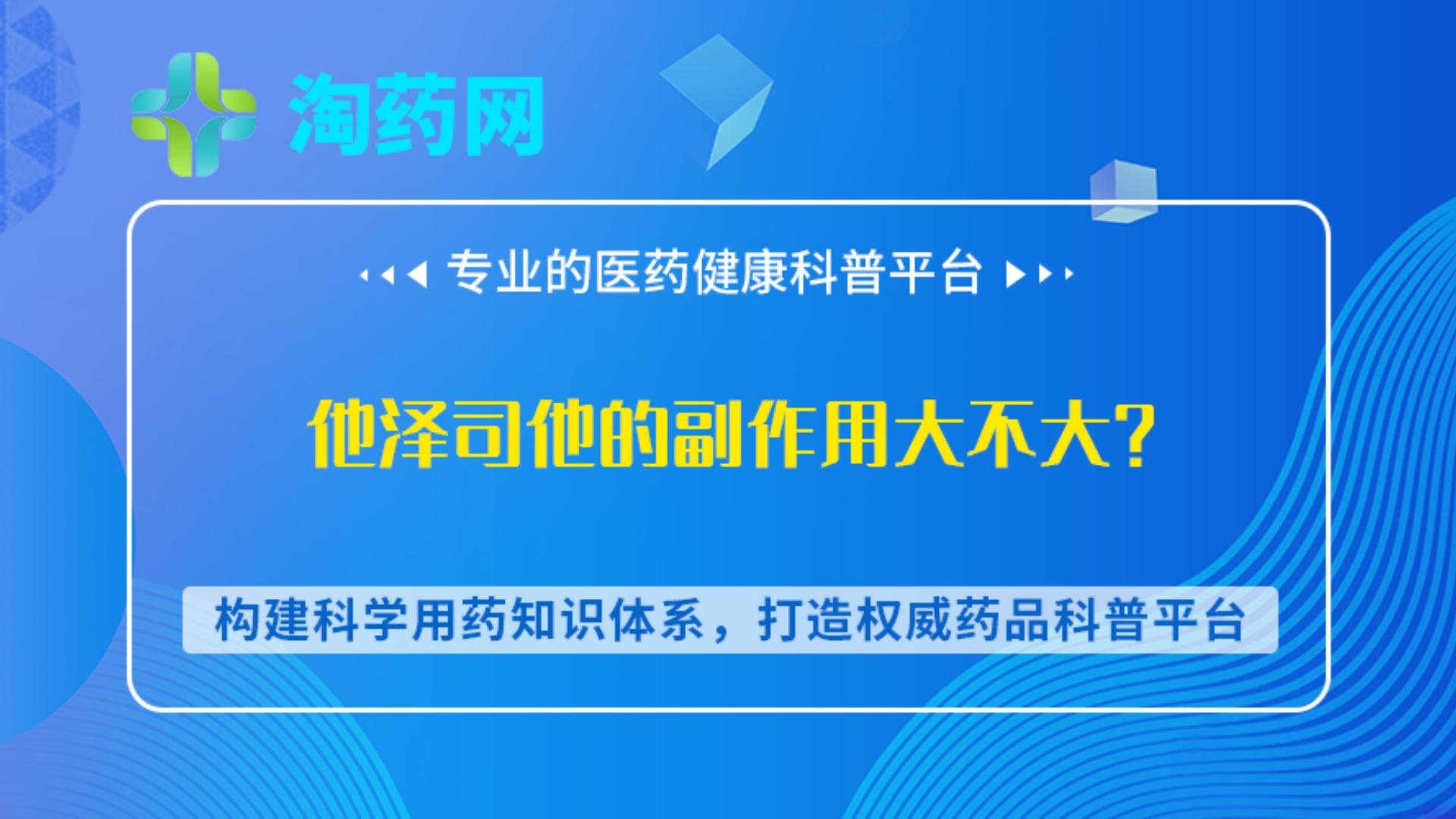 淘药网

专业的医药健康科普平台

他泽司他的副作用大不大?

构建科学用药知识体系，打造权威药品科普平台